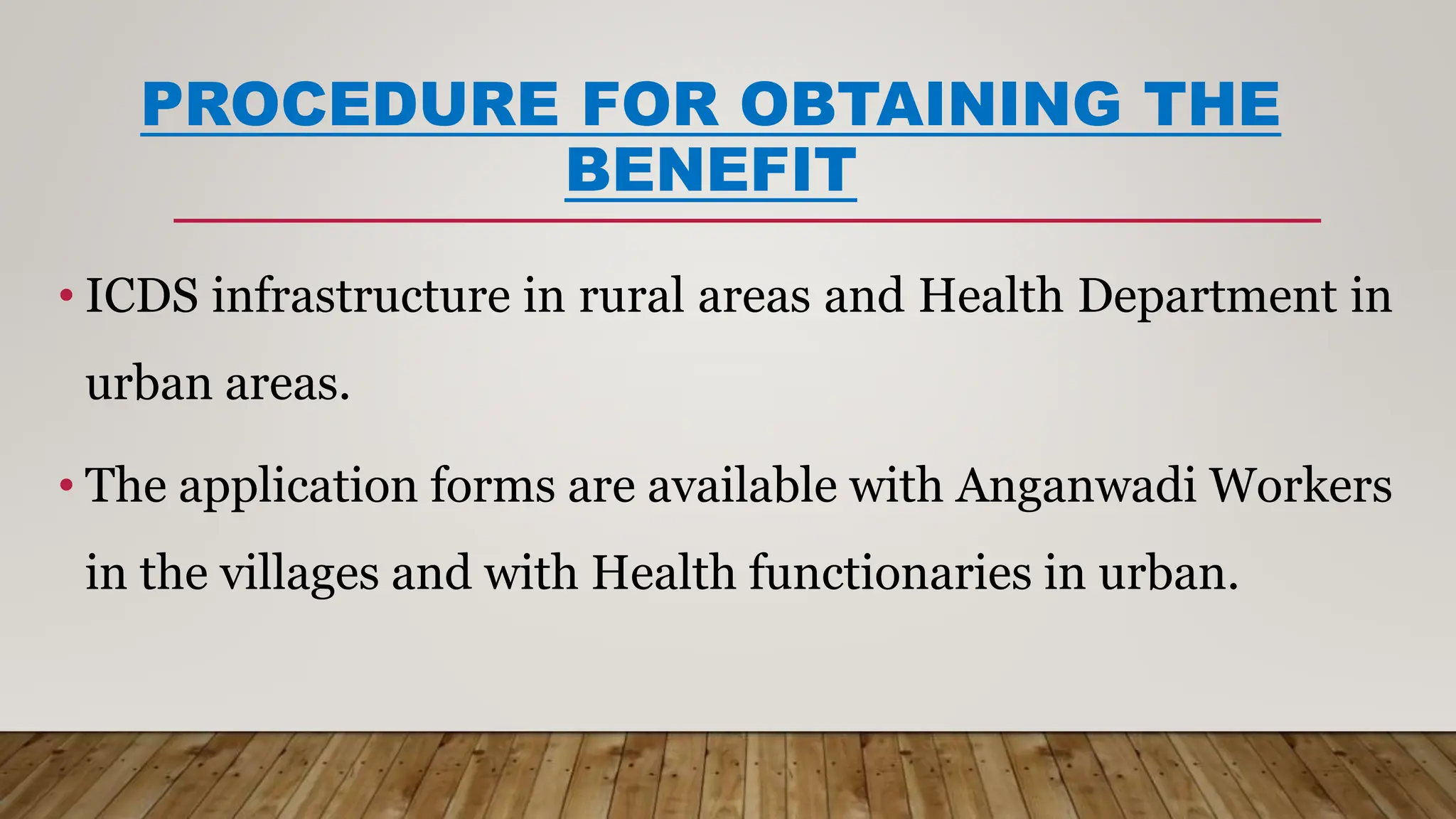 PROCEDURE FOR OBTAINING THE BENEFIT

• ICDS infrastructure in rural areas and Health Department in urban areas.

• The application forms are available with Anganwadi Workers in the villages and with Health functionaries in urban.